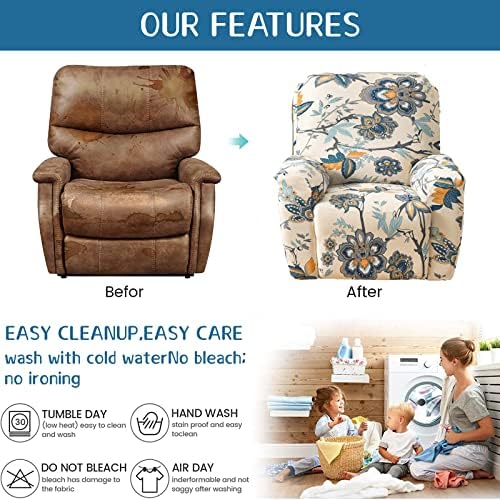 OUR FEATURES

Befor

After

EASY CLEANUP.EASY CARE
wash with cold waterNo bleach; no ironing

30
TUMBLE DAY
(low heat) easy to clean and wash

HAND WASH
stain proof and easy toclean

DO NOT BLEACH
bleach has damage to the fabric

AIR DAY
inderformable and not saggy after washing